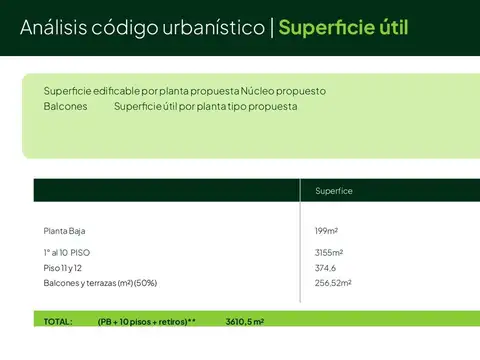 Análisis código urbanístico | Superficie útil

Superficie edificable por planta propuesta Núcleo propuesto
Balcones Superficie útil por planta tipo propuesta

| | Superfice |
|---|---|
| Planta Baja | 199m² |
| 1° al 10 PISO | 3155m² |
| Piso 11 y 12 | 374,6 |
| Balcones y terrazas (m²) (50%) | 256,52m² |

TOTAL: (PB + 10 pisos + retiros)** 3610,5 m²